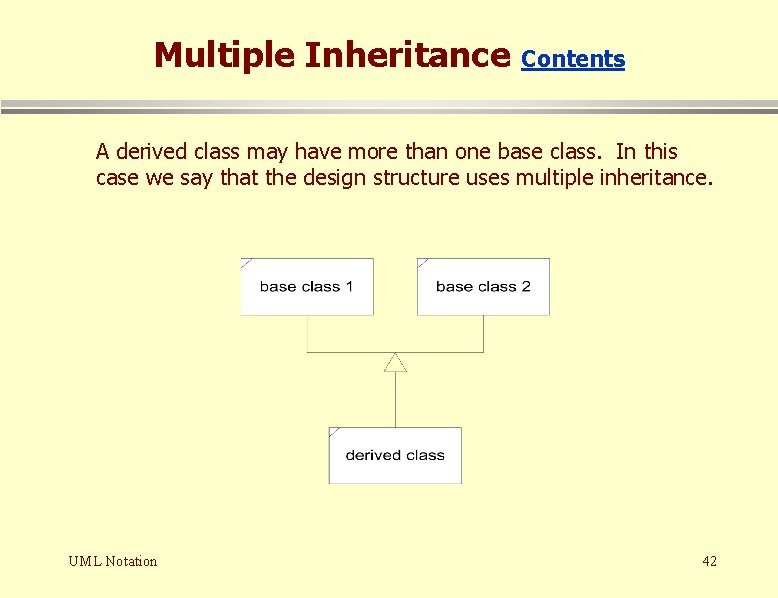 Multiple Inheritance Contents

A derived class may have more than one base class. In this case we say that the design structure uses multiple inheritance.

base class 1

base class 2

derived class

UML Notation

42